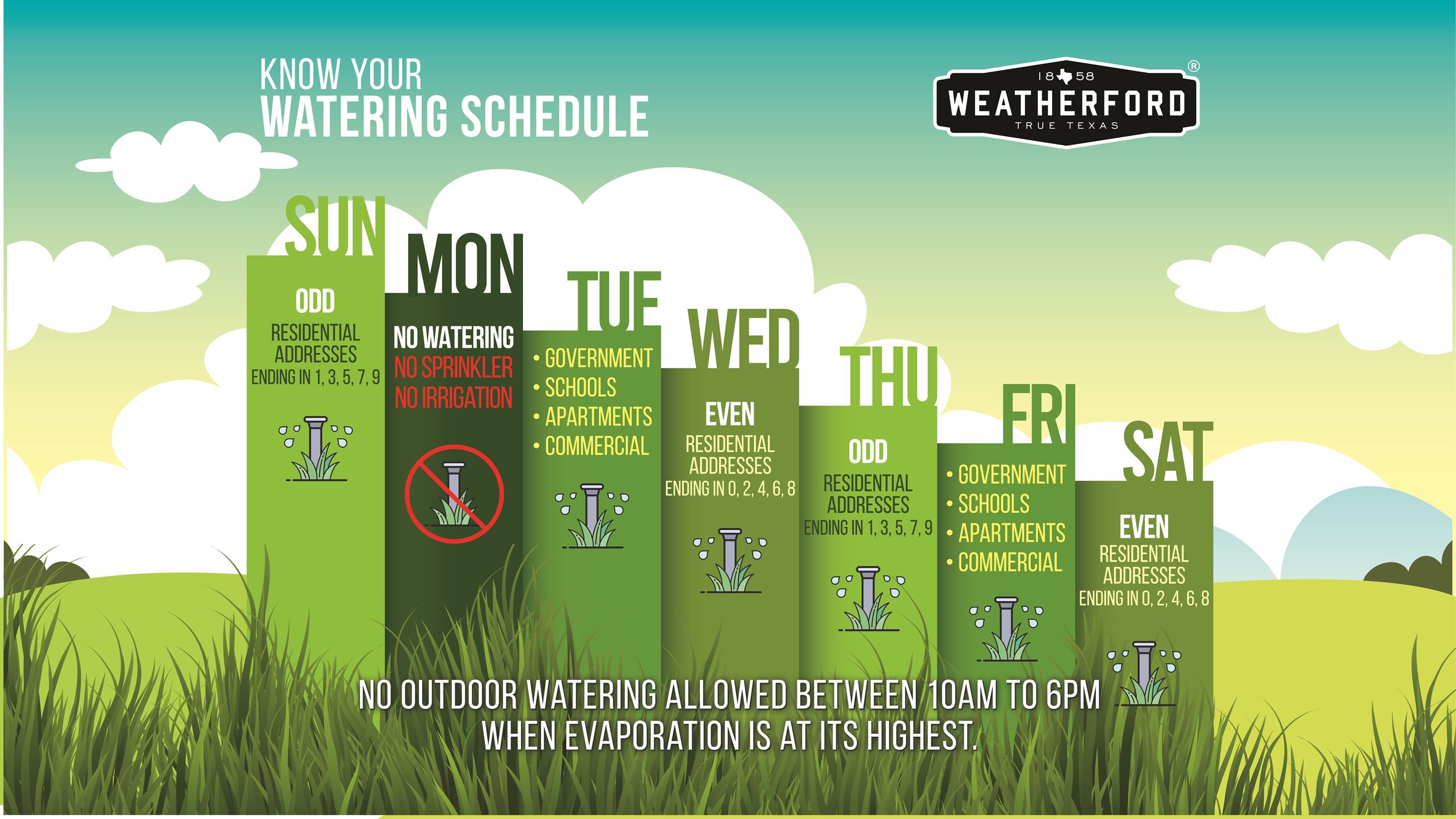 KNOW YOUR
WATERING SCHEDULE

18 58
WEATHERFORD
TRUE TEXAS
®

SUN
ODD
RESIDENTIAL ADDRESSES ENDING IN 1, 3, 5, 7, 9

MON
NO WATERING
NO SPRINKLER
NO IRRIGATION

TUE
• GOVERNMENT
• SCHOOLS
• APARTMENTS
• COMMERCIAL

WED
EVEN
RESIDENTIAL ADDRESSES ENDING IN 0, 2, 4, 6, 8

THU
ODD
RESIDENTIAL ADDRESSES ENDING IN 1, 3, 5, 7, 9

FRI
• GOVERNMENT
• SCHOOLS
• APARTMENTS
• COMMERCIAL

SAT
EVEN
RESIDENTIAL ADDRESSES ENDING IN 0, 2, 4, 6, 8

NO OUTDOOR WATERING ALLOWED BETWEEN 10AM TO 6PM
WHEN EVAPORATION IS AT ITS HIGHEST.